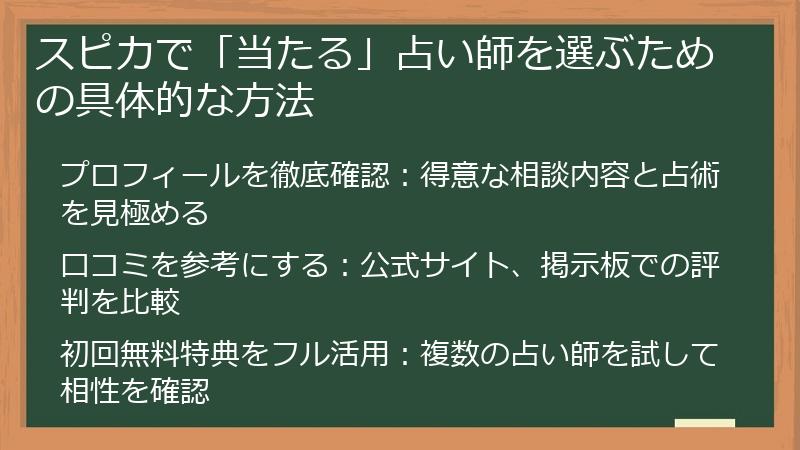 スピカで「当たる」占い師を選ぶための具体的な方法

プロフィールを徹底確認：得意な相談内容と占術を見極める

口コミを参考にする：公式サイト、掲示板での評判を比較

初回無料特典をフル活用：複数の占い師を試して相性を確認